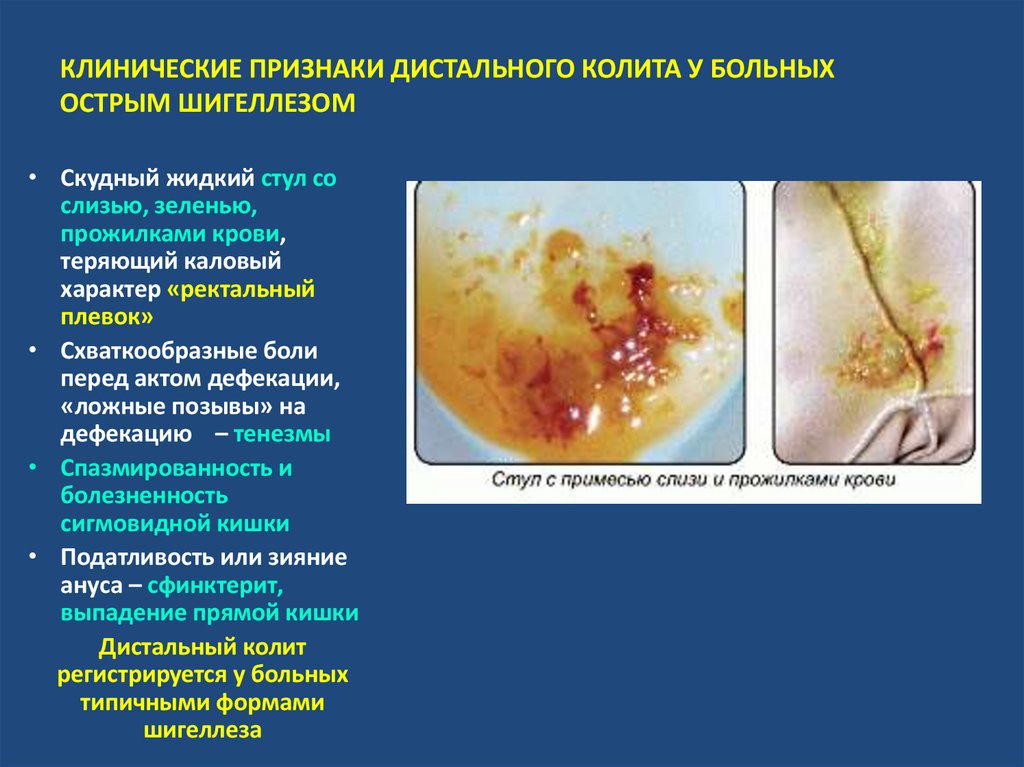 КЛИНИЧЕСКИЕ ПРИЗНАКИ ДИСТАЛЬНОГО КОЛИТА У БОЛЬНЫХ ОСТРЫМ ШИГЕЛЛЕЗОМ

• Скудный жидкий стул со слизью, зеленью, прожилками крови, теряющий каловый характер «ректальный плевок»
• Схваткообразные боли перед актом дефекации, «ложные позывы» на дефекацию – тенезмы
• Спазмированность и болезненность сигмовидной кишки
• Податливость или зияние ануса – сфинктерит, выпадение прямой кишки

Дистальный колит регистрируется у больных типичными формами шигеллеза

Стул с примесью слизи и прожилками крови